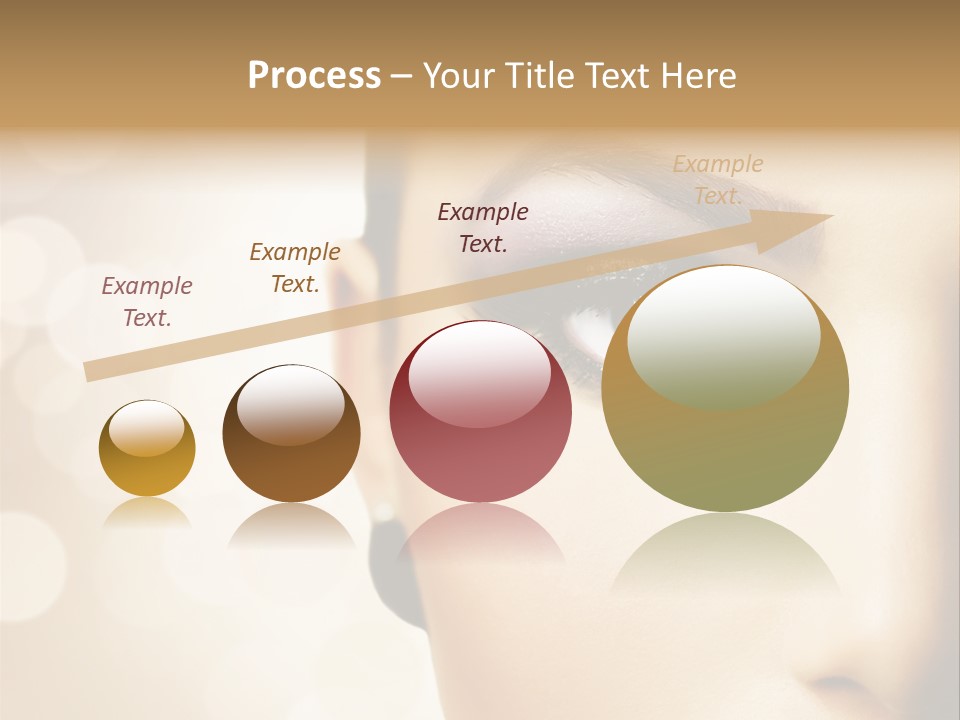 Process – Your Title Text Here

Example Text.

Example Text.

Example Text.

Example Text.